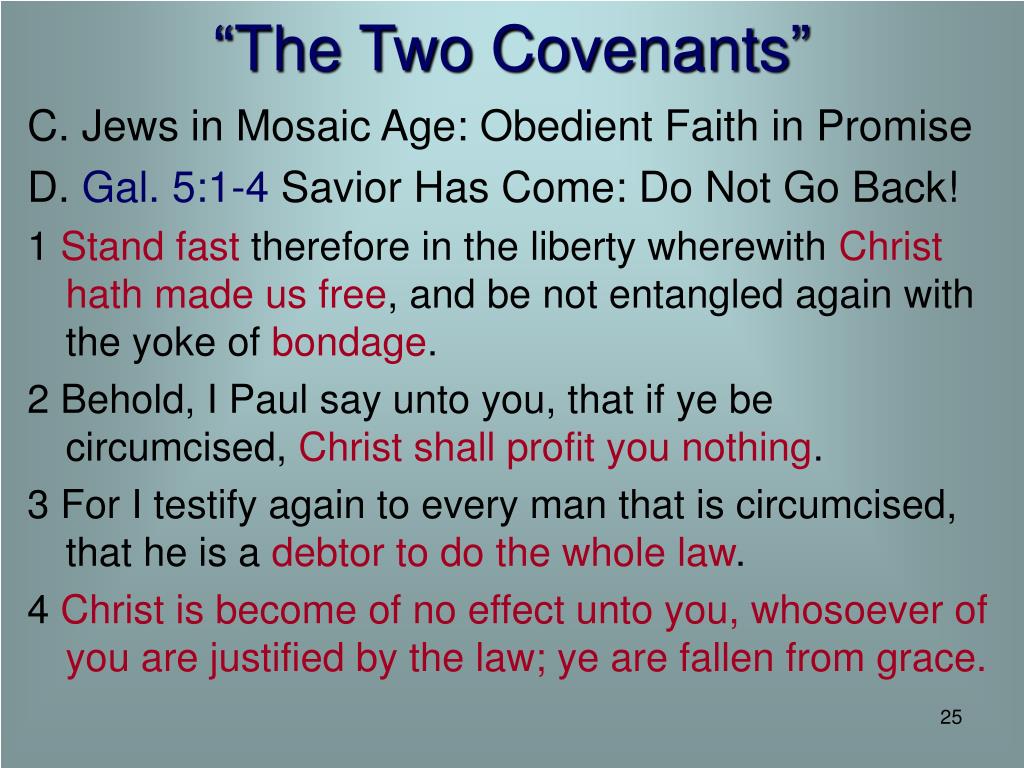 “The Two Covenants”

C. Jews in Mosaic Age: Obedient Faith in Promise

D. Gal. 5:1-4 Savior Has Come: Do Not Go Back!

1 Stand fast therefore in the liberty wherewith Christ hath made us free, and be not entangled again with the yoke of bondage.

2 Behold, I Paul say unto you, that if ye be circumcised, Christ shall profit you nothing.

3 For I testify again to every man that is circumcised, that he is a debtor to do the whole law.

4 Christ is become of no effect unto you, whosoever of you are justified by the law; ye are fallen from grace.

25